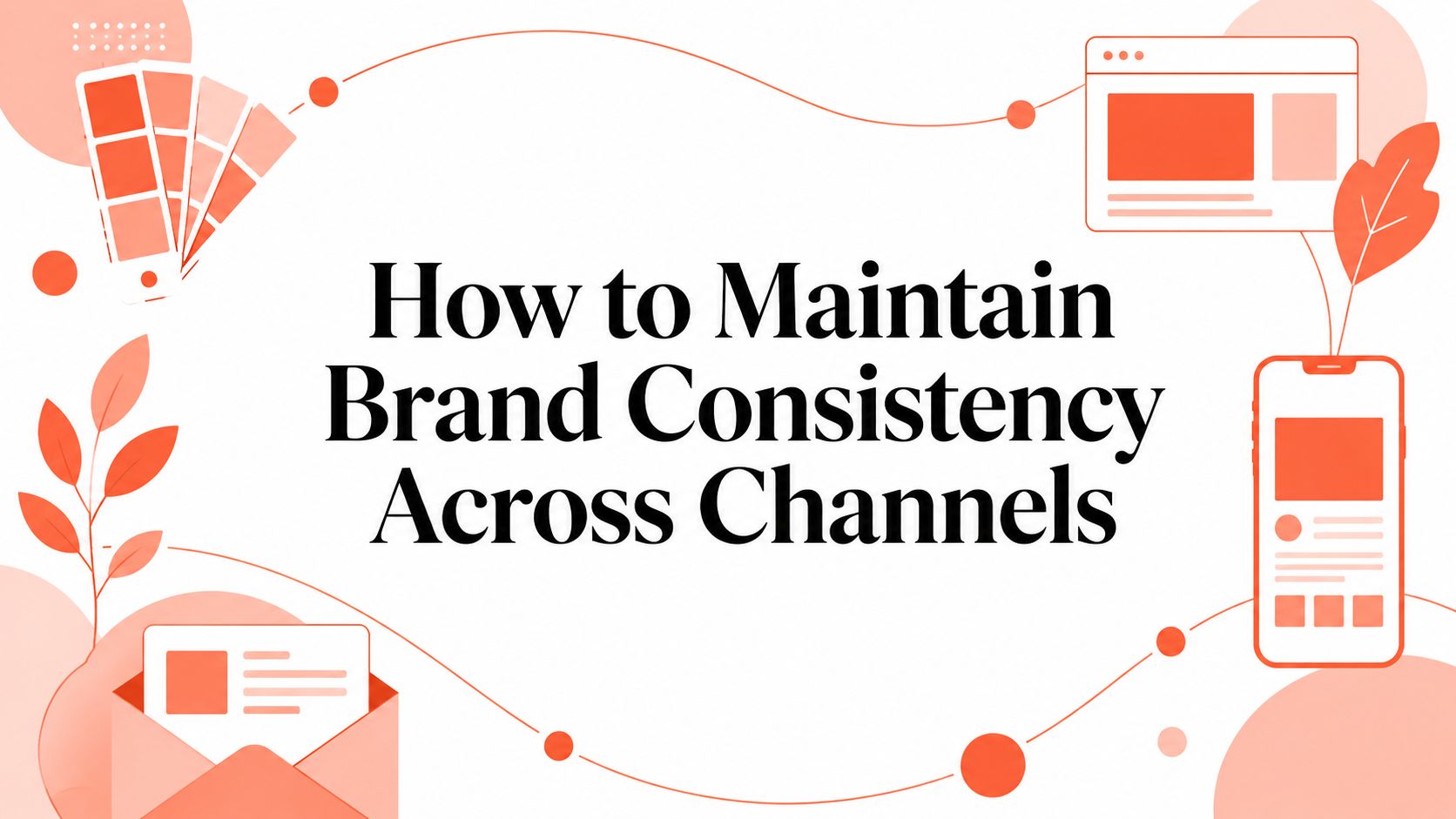 How to Maintain Brand Consistency Across Channels